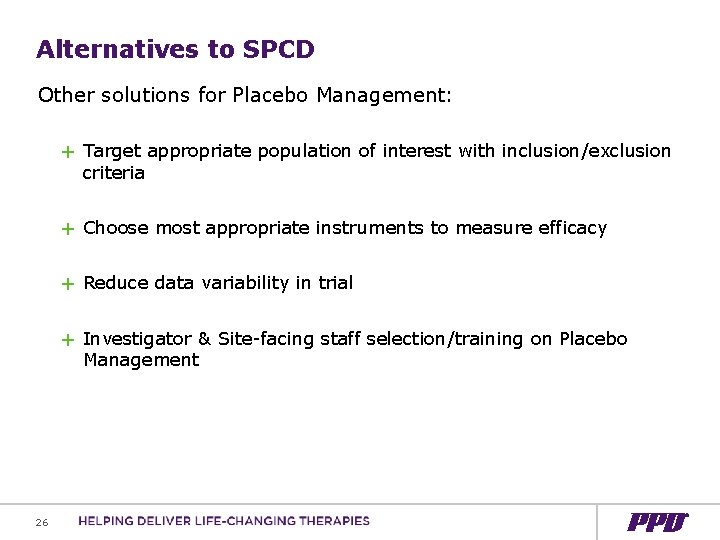 Alternatives to SPCD

Other solutions for Placebo Management:

+ Target appropriate population of interest with inclusion/exclusion criteria

+ Choose most appropriate instruments to measure efficacy

+ Reduce data variability in trial

+ Investigator & Site-facing staff selection/training on Placebo Management

26 HELPING DELIVER LIFE-CHANGING THERAPIES

PPD